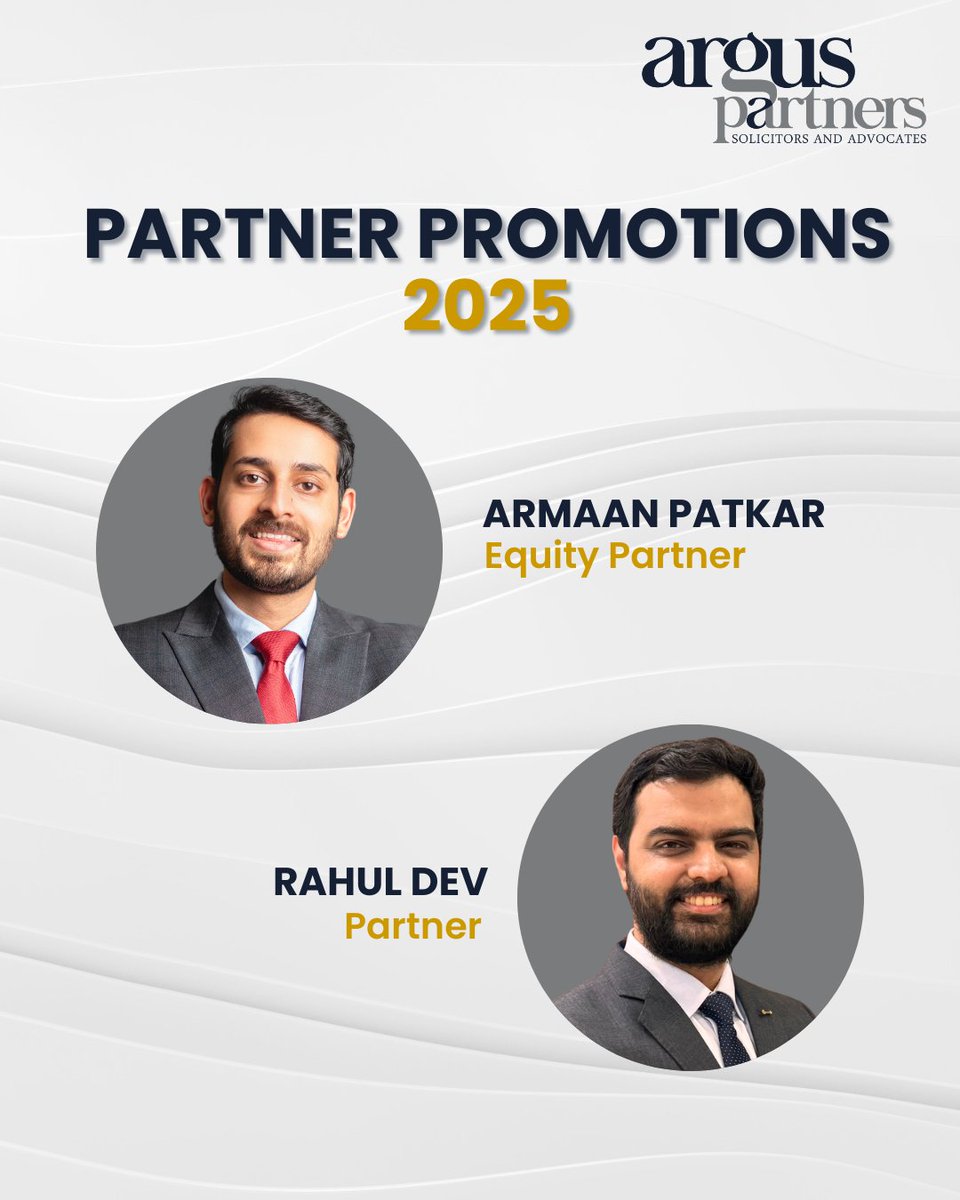 argus partners
SOLICITORS AND ADVOCATES

PARTNER PROMOTIONS
2025

ARMAAN PATKAR
Equity Partner

RAHUL DEV
Partner